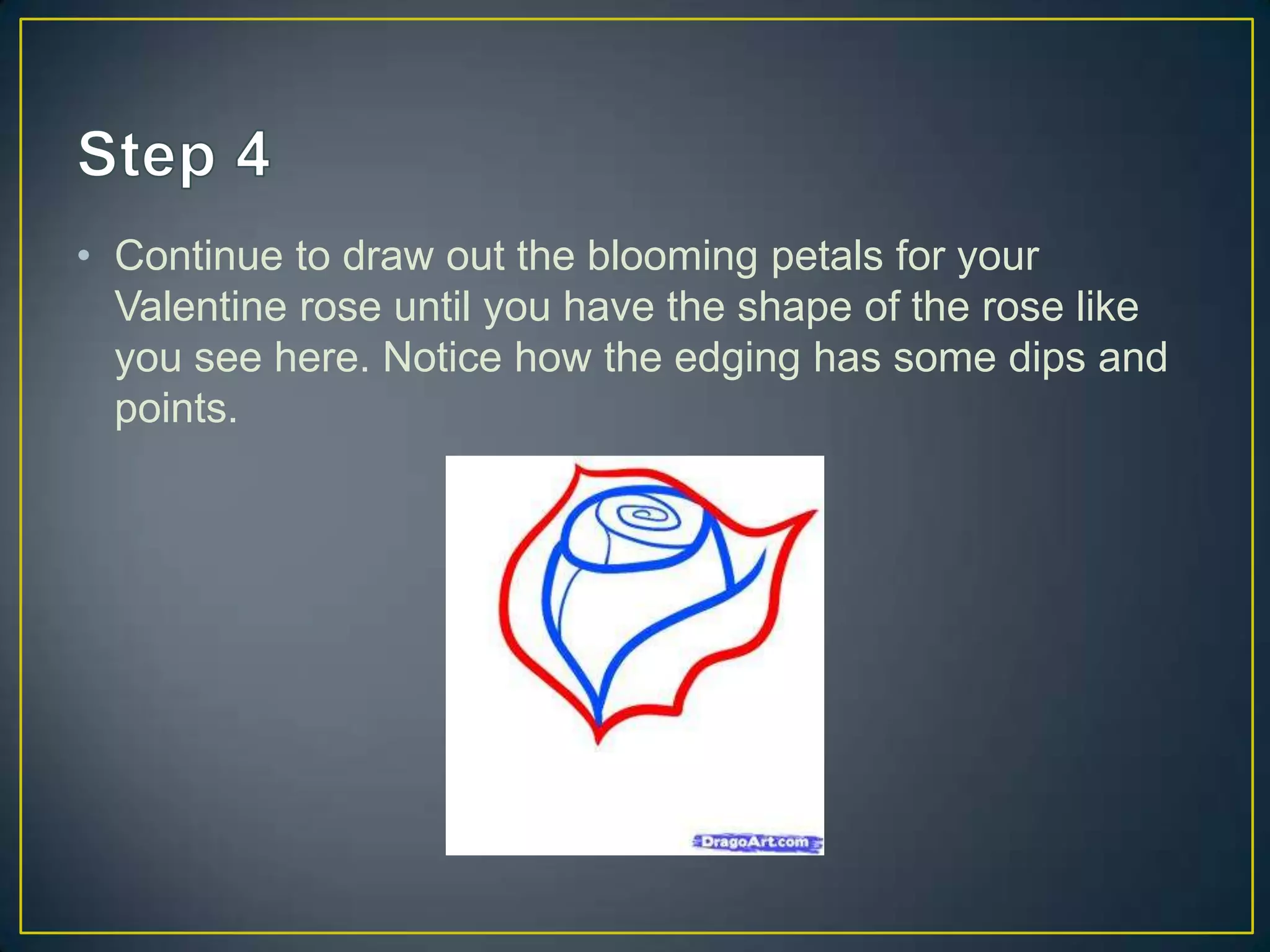 Step 4

• Continue to draw out the blooming petals for your Valentine rose until you have the shape of the rose like you see here. Notice how the edging has some dips and points.

DragoArt.com